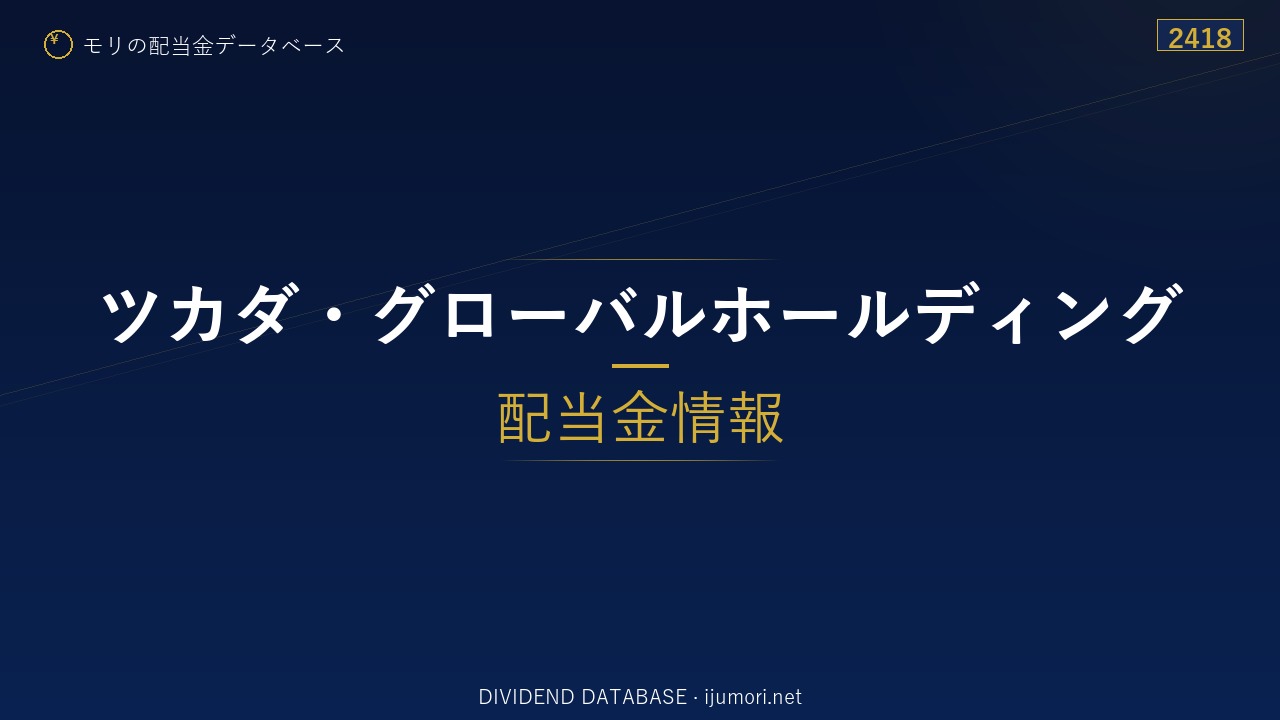 ¥ モリの配当金データベース

2418

ツカダ・グローバルホールディング

配当金情報

DIVIDEND DATABASE · ijumori.net